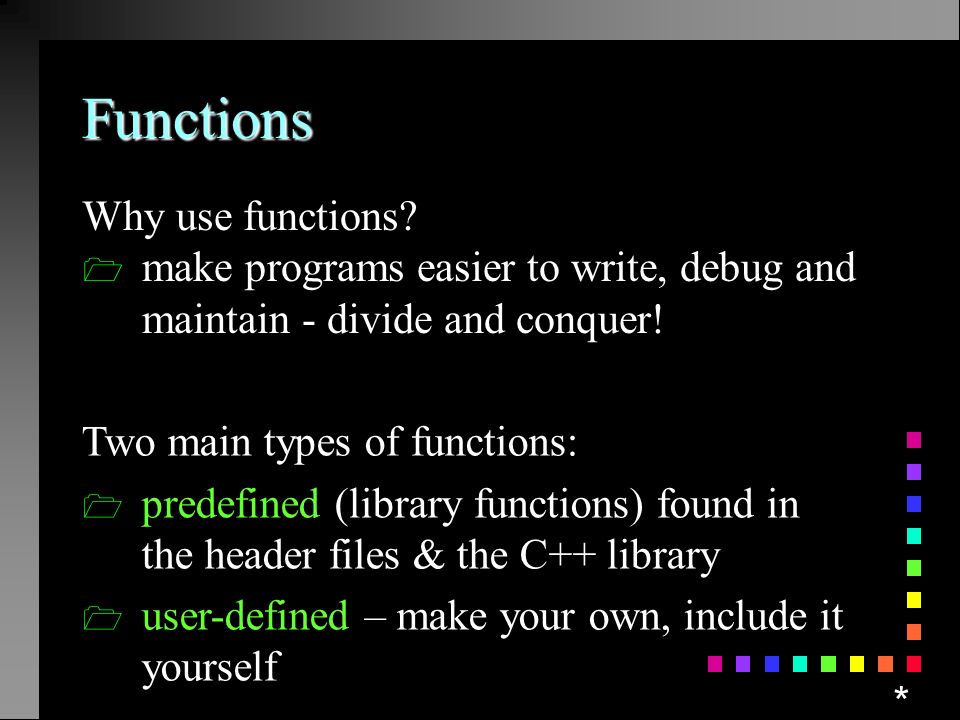 Functions

Why use functions?

make programs easier to write, debug and maintain - divide and conquer!

Two main types of functions:

predefined (library functions) found in the header files & the C++ library

user-defined – make your own, include it yourself

*